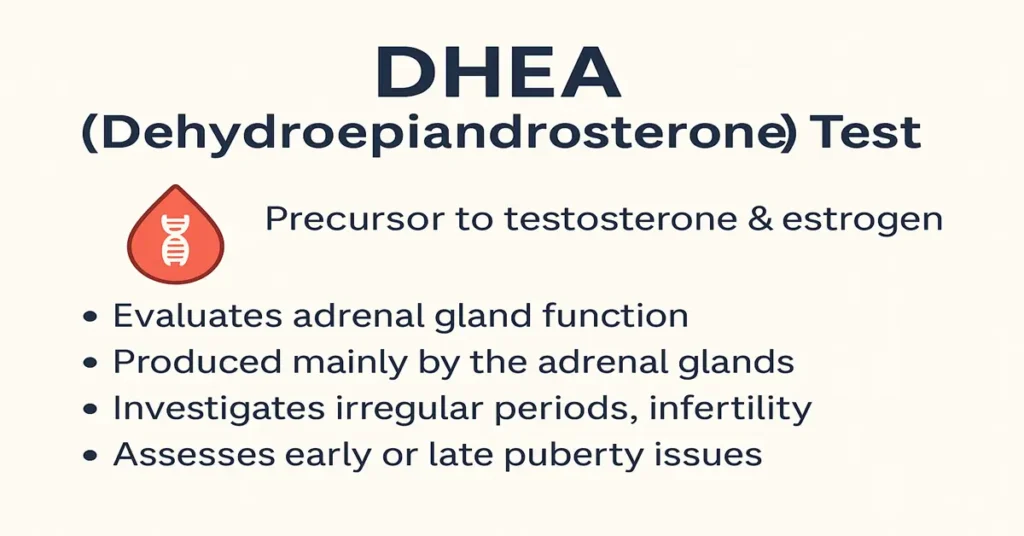 DHEA
(Dehydroepiandrosterone) Test

Precursor to testosterone & estrogen

• Evaluates adrenal gland function
• Produced mainly by the adrenal glands
• Investigates irregular periods, infertility
• Assesses early or late puberty issues